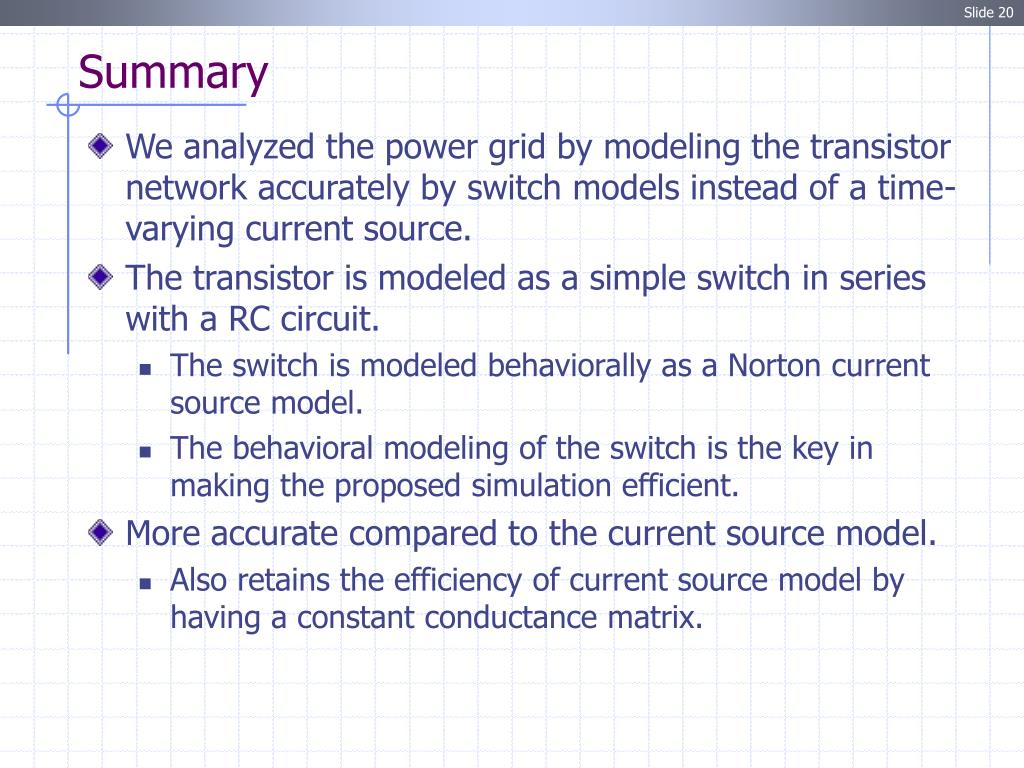 Slide 20

Summary

We analyzed the power grid by modeling the transistor network accurately by switch models instead of a time-varying current source.

The transistor is modeled as a simple switch in series with a RC circuit.

The switch is modeled behaviorally as a Norton current source model.

The behavioral modeling of the switch is the key in making the proposed simulation efficient.

More accurate compared to the current source model.

Also retains the efficiency of current source model by having a constant conductance matrix.